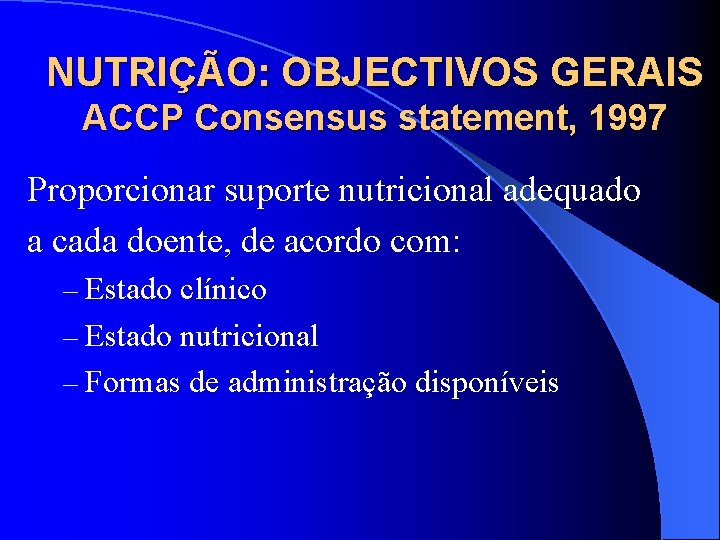 NUTRIÇÃO: OBJECTIVOS GERAIS
ACCP Consensus statement, 1997

Proporcionar suporte nutricional adequado a cada doente, de acordo com:

– Estado clínico
– Estado nutricional
– Formas de administração disponíveis